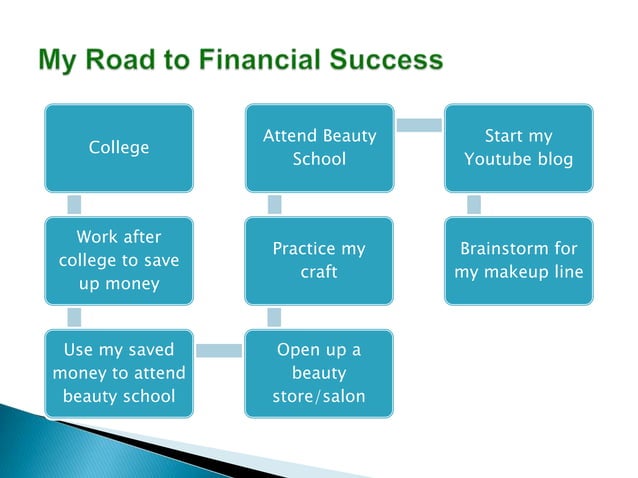 My Road to Financial Success

College

Work after college to save up money

Use my saved money to attend beauty school

Open up a beauty store/salon

Practice my craft

Attend Beauty School

Start my Youtube blog

Brainstorm for my makeup line